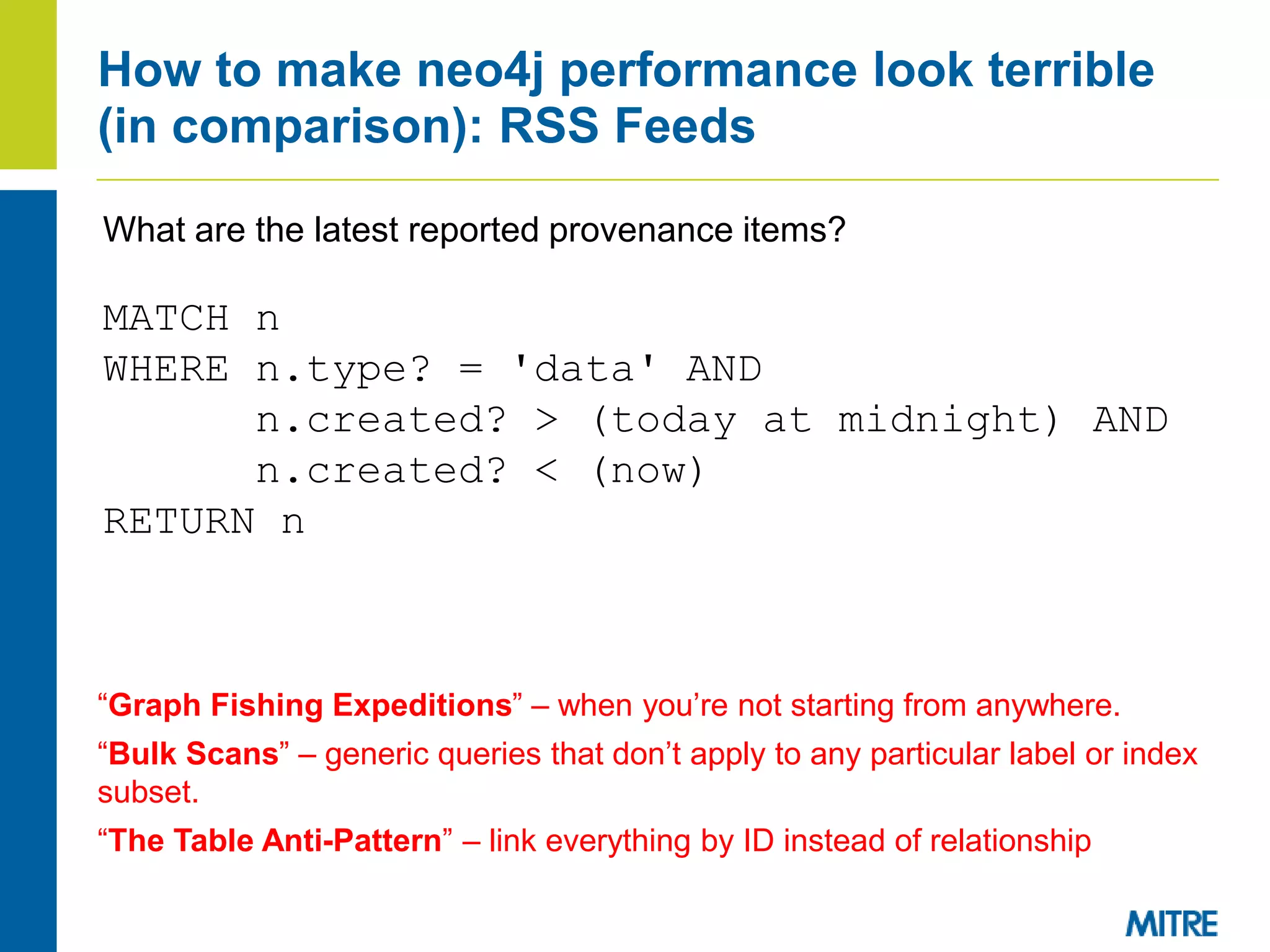 How to make neo4j performance look terrible (in comparison): RSS Feeds

What are the latest reported provenance items?

MATCH n
WHERE n.type? = 'data' AND
      n.created? > (today at midnight) AND
      n.created? < (now)
RETURN n

“Graph Fishing Expeditions” – when you’re not starting from anywhere.

“Bulk Scans” – generic queries that don’t apply to any particular label or index subset.

“The Table Anti-Pattern” – link everything by ID instead of relationship

MITRE